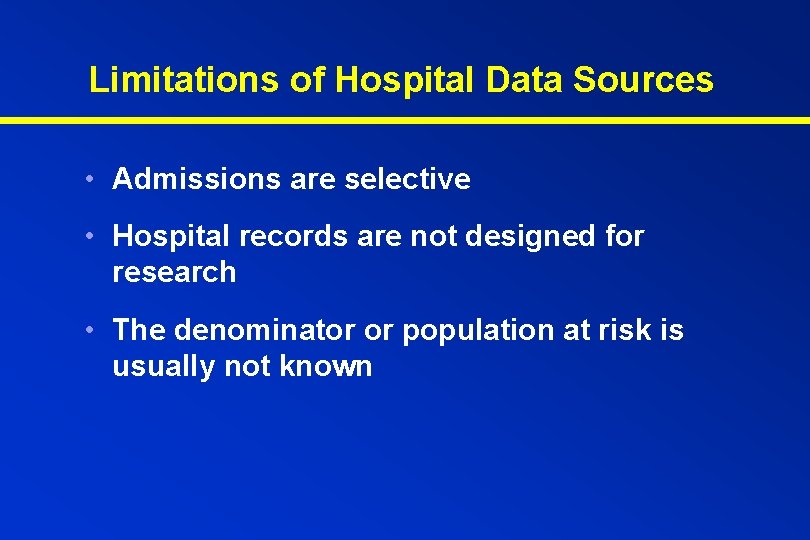 Limitations of Hospital Data Sources

• Admissions are selective

• Hospital records are not designed for research

• The denominator or population at risk is usually not known